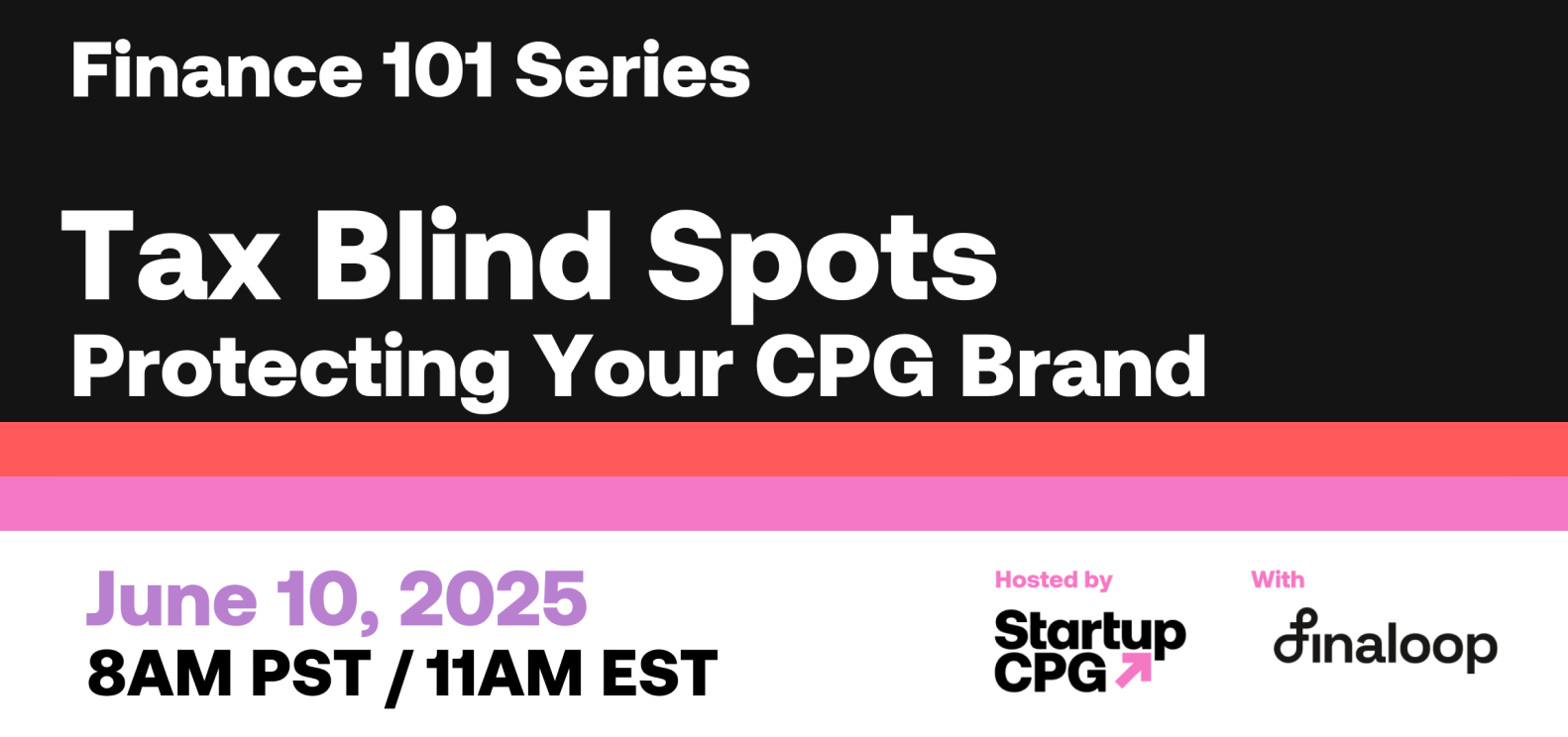 Finance 101 Series

Tax Blind Spots
Protecting Your CPG Brand

June 10, 2025
8AM PST / 11AM EST

Hosted by
Startup CPG

With
finaloop